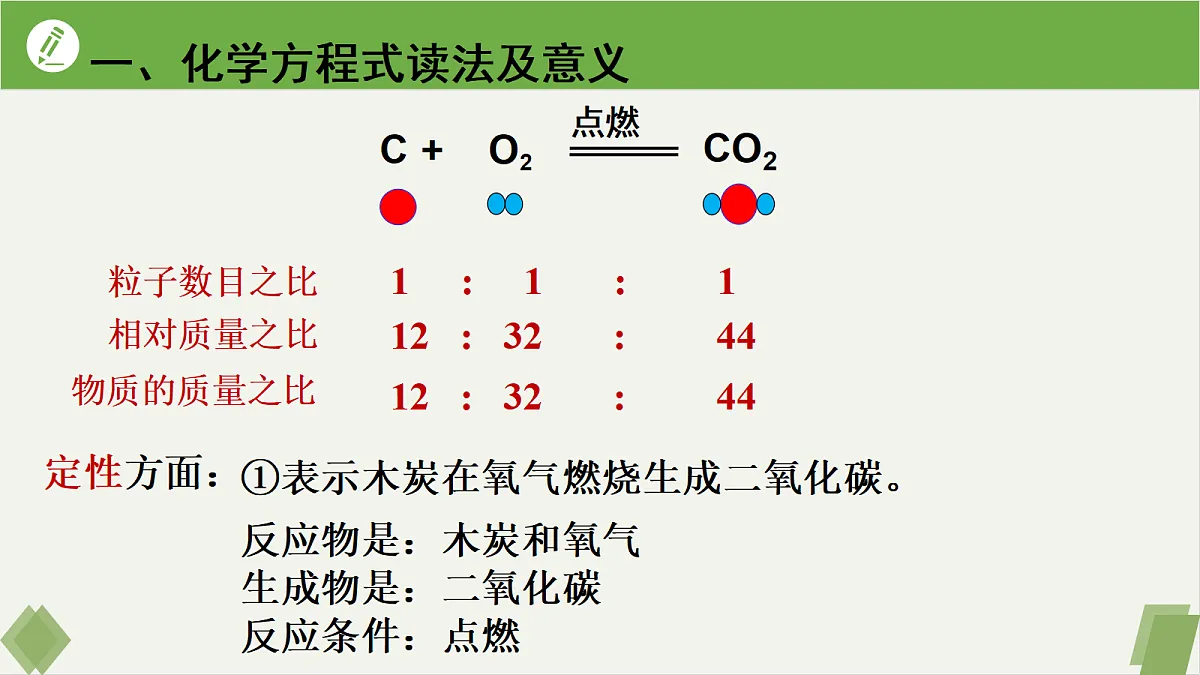 一、化学方程式读法及意义

$C + O_2 \xlongequal{点燃} CO_2$

粒子数目之比 1 : 1 : 1
相对质量之比 12 : 32 : 44
物质的质量之比 12 : 32 : 44

定性方面：①表示木炭在氧气燃烧生成二氧化碳。
反应物是：木炭和氧气
生成物是：二氧化碳
反应条件：点燃